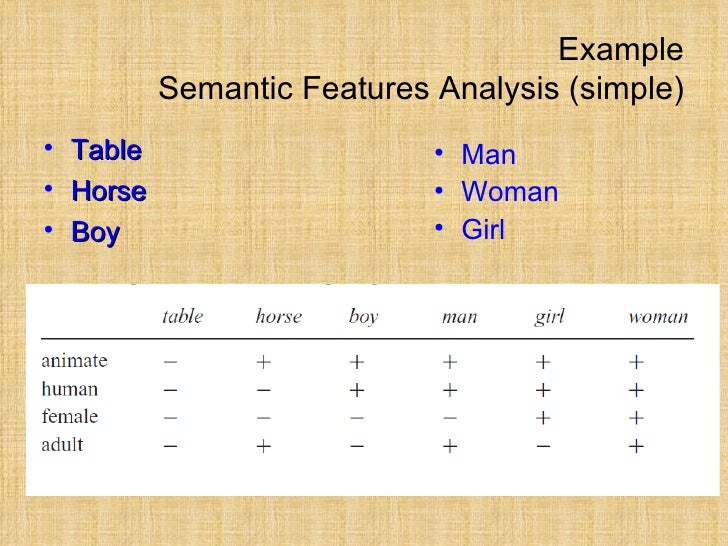 Example
Semantic Features Analysis (simple)

• Table
• Horse
• Boy

• Man
• Woman
• Girl

| | table | horse | boy | man | girl | woman |
|---|---|---|---|---|---|---|
| animate | − | + | + | + | + | + |
| human | − | − | + | + | + | + |
| female | − | − | − | − | + | + |
| adult | − | + | − | + | − | + |